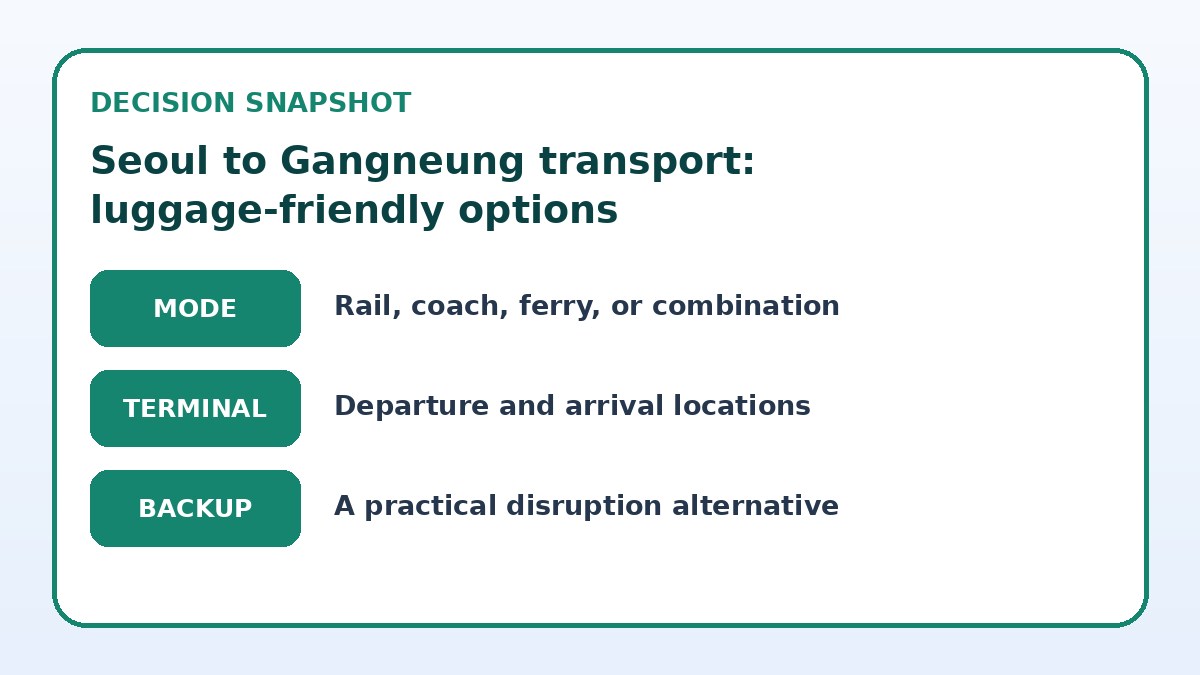 DECISION SNAPSHOT

Seoul to Gangneung transport: luggage-friendly options

MODE
Rail, coach, ferry, or combination

TERMINAL
Departure and arrival locations

BACKUP
A practical disruption alternative